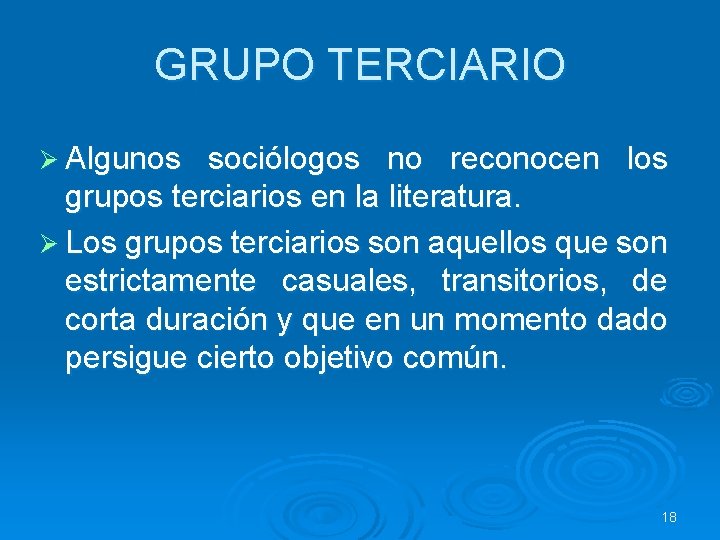 GRUPO TERCIARIO

➢ Algunos sociólogos no reconocen los grupos terciarios en la literatura.

➢ Los grupos terciarios son aquellos que son estrictamente casuales, transitorios, de corta duración y que en un momento dado persigue cierto objetivo común.

18